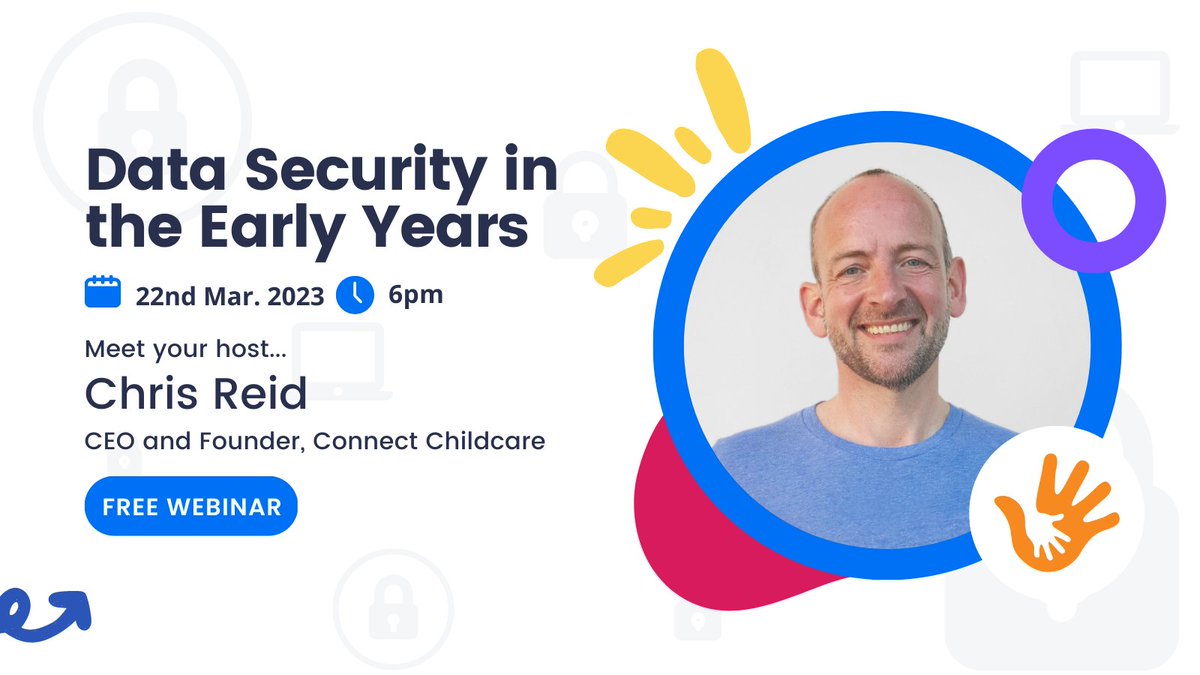 Data Security in the Early Years

22nd Mar. 2023 6pm

Meet your host...
Chris Reid
CEO and Founder, Connect Childcare

FREE WEBINAR